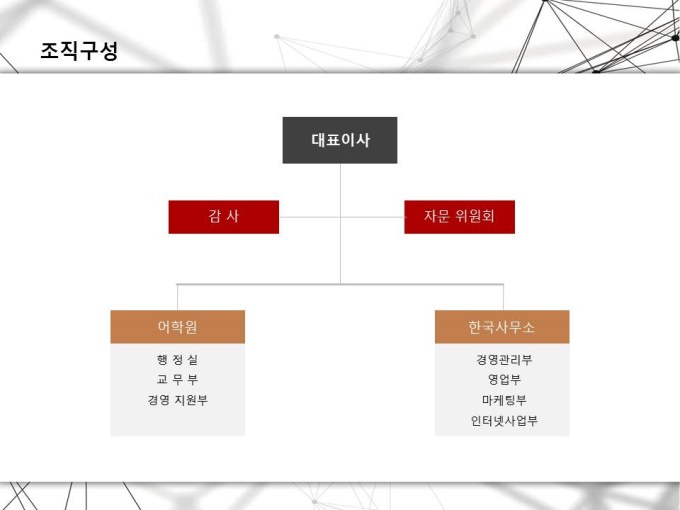 조직구성

대표이사

감 사

자문 위원회

어학원

행 정 실
교 무 부
경영 지원부

한국사무소

경영관리부
영업부
마케팅부
인터넷사업부